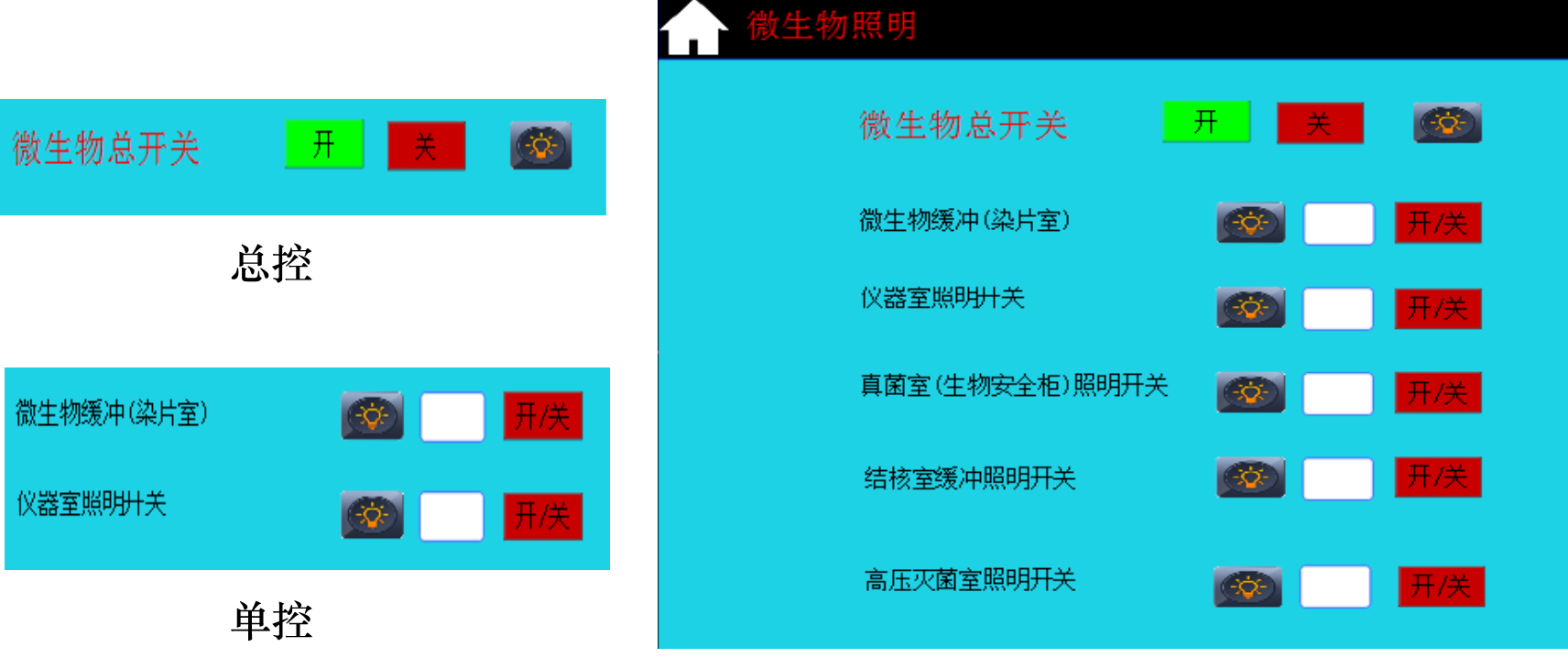 微生物总开关 开 关

总控

微生物缓冲(染片室) 开/关

仪器室照明开关 开/关

单控

微生物照明

微生物总开关 开 关

微生物缓冲(染片室) 开/关

仪器室照明开关 开/关

真菌室(生物安全柜)照明开关 开/关

结核室缓冲照明开关 开/关

高压灭菌室照明开关 开/关